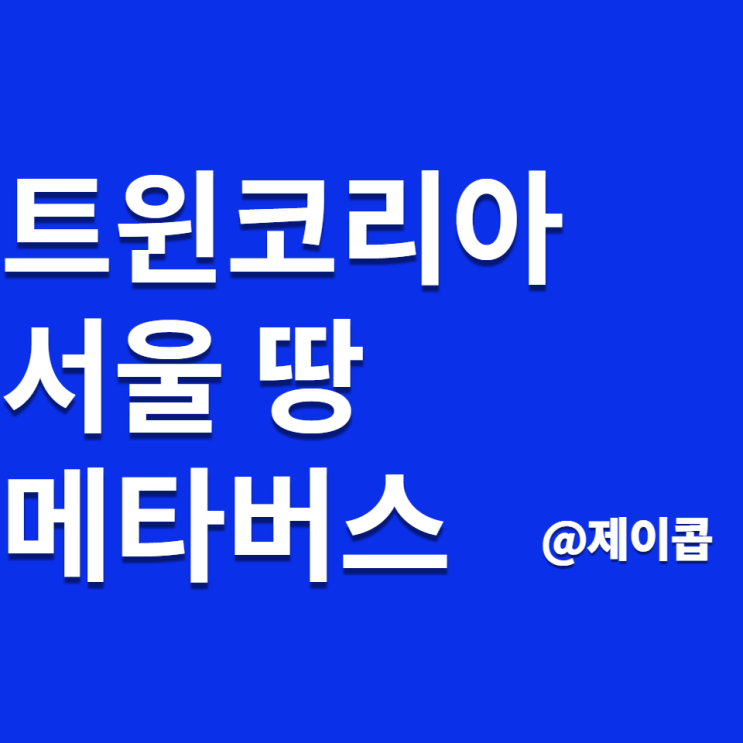 트윈코리아
서울 땅
메타버스

@제이콥